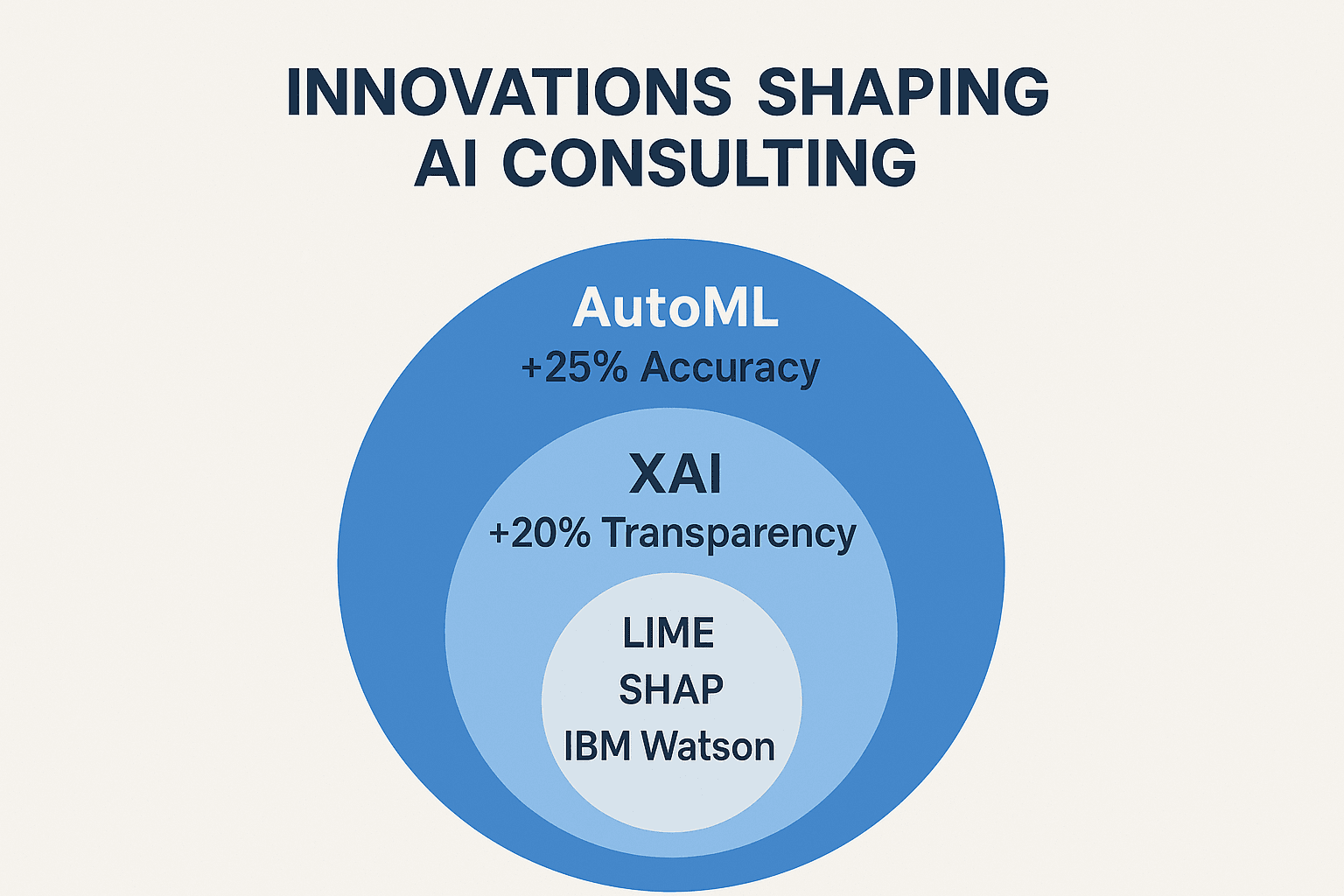 INNOVATIONS SHAPING AI CONSULTING

AutoML
+25% Accuracy

XAI
+20% Transparency

LIME
SHAP
IBM Watson